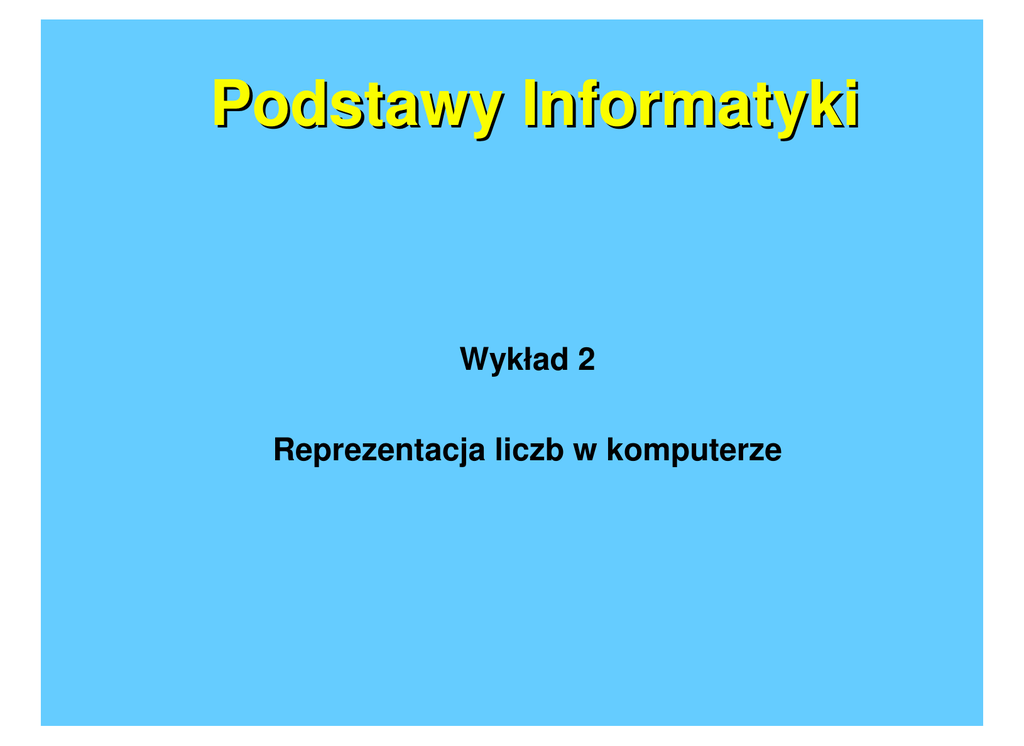 Podstawy Informatyki

Wykład 2

Reprezentacja liczb w komputerze